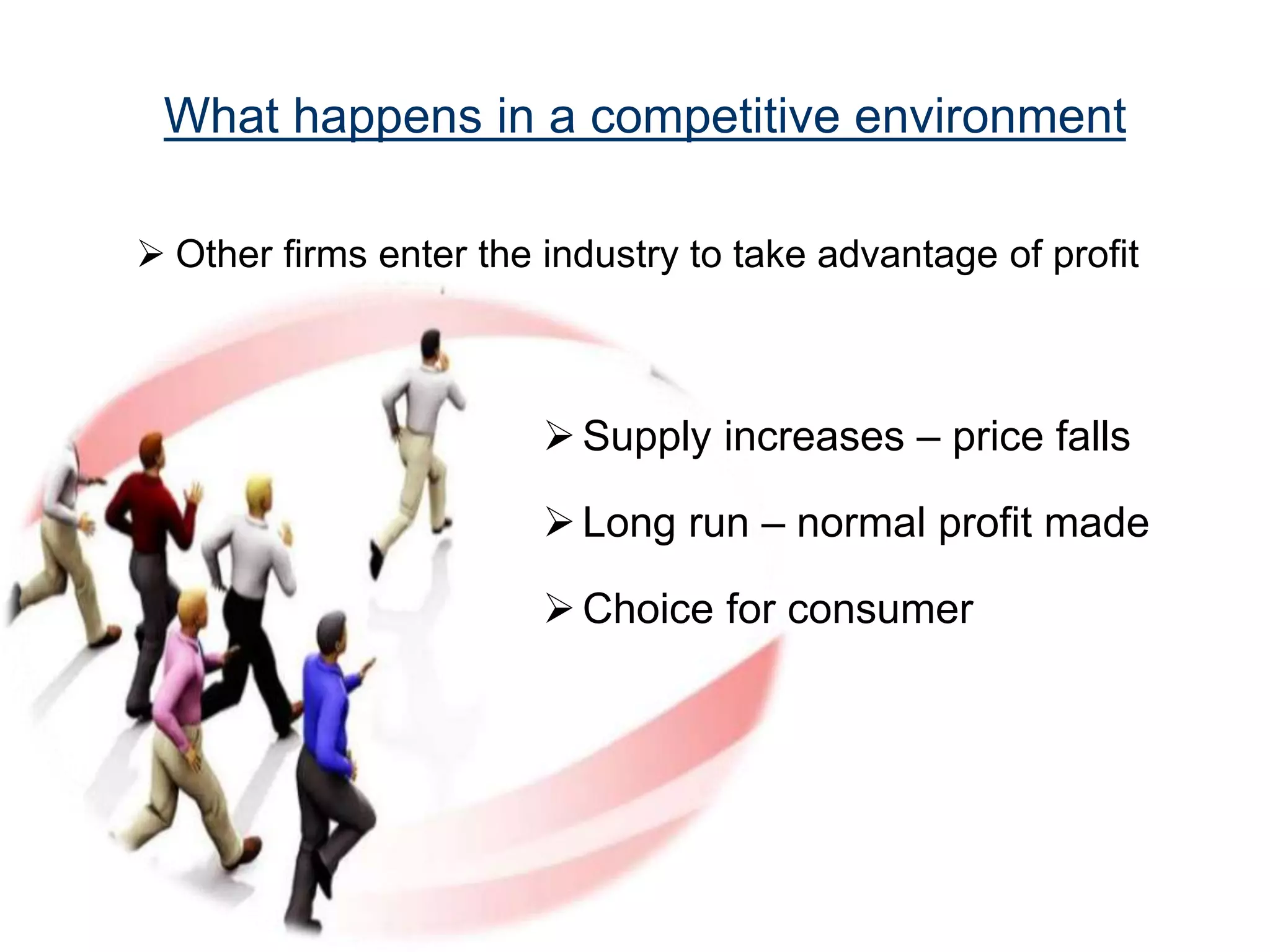 What happens in a competitive environment

➢ Other firms enter the industry to take advantage of profit

➢ Supply increases – price falls

➢ Long run – normal profit made

➢ Choice for consumer